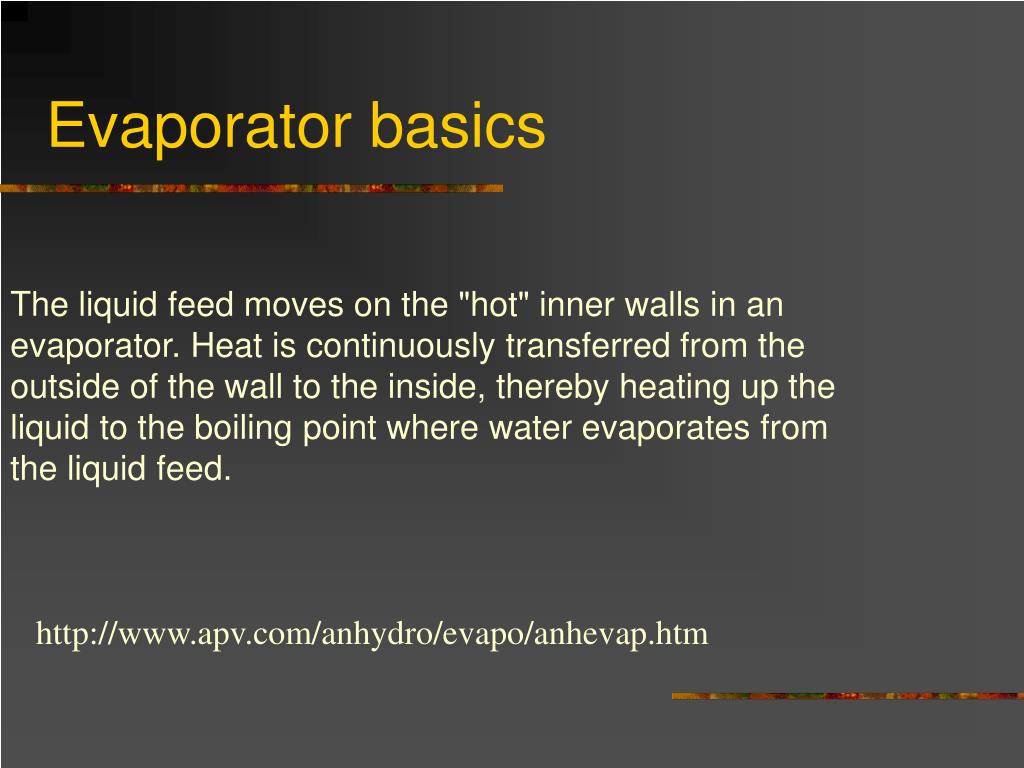 Evaporator basics

The liquid feed moves on the "hot" inner walls in an evaporator. Heat is continuously transferred from the outside of the wall to the inside, thereby heating up the liquid to the boiling point where water evaporates from the liquid feed.

http://www.apv.com/anhydro/evapo/anhevap.htm